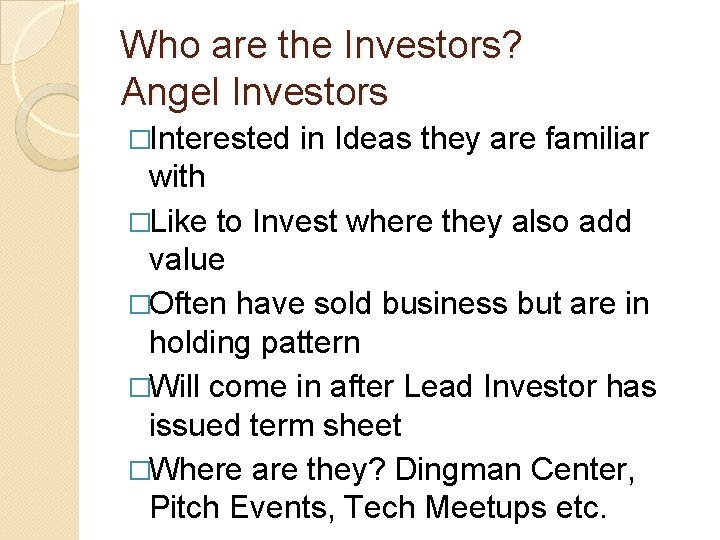 Who are the Investors?
Angel Investors

□Interested in Ideas they are familiar with

□Like to Invest where they also add value

□Often have sold business but are in holding pattern

□Will come in after Lead Investor has issued term sheet

□Where are they? Dingman Center, Pitch Events, Tech Meetups etc.